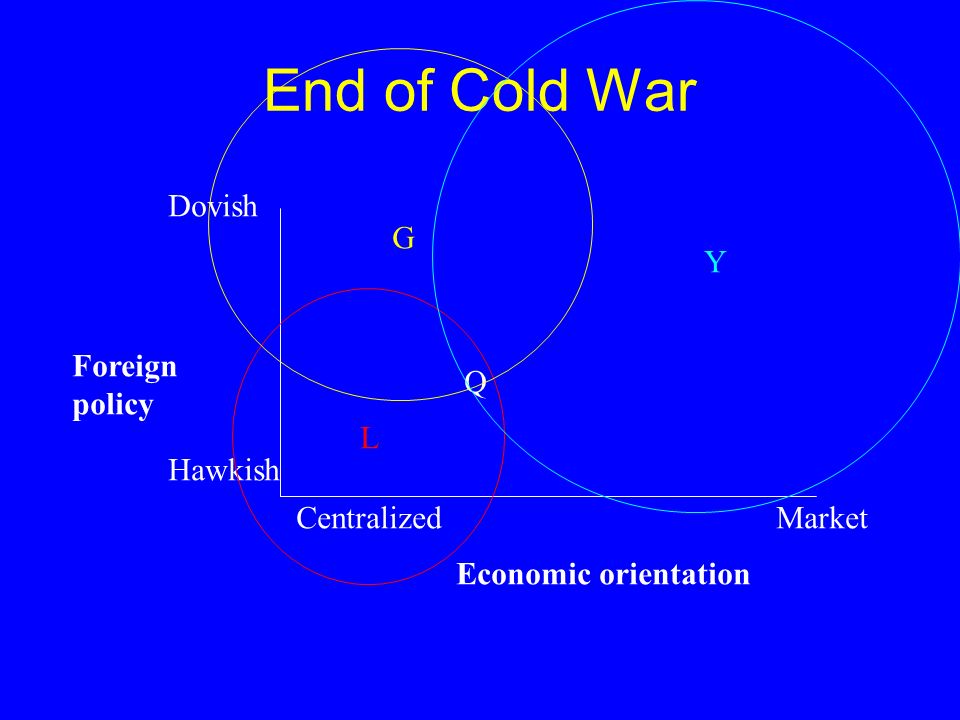 End of Cold War

Dovish

G

Y

Foreign policy

Q

L

Hawkish

Centralized

Market

Economic orientation